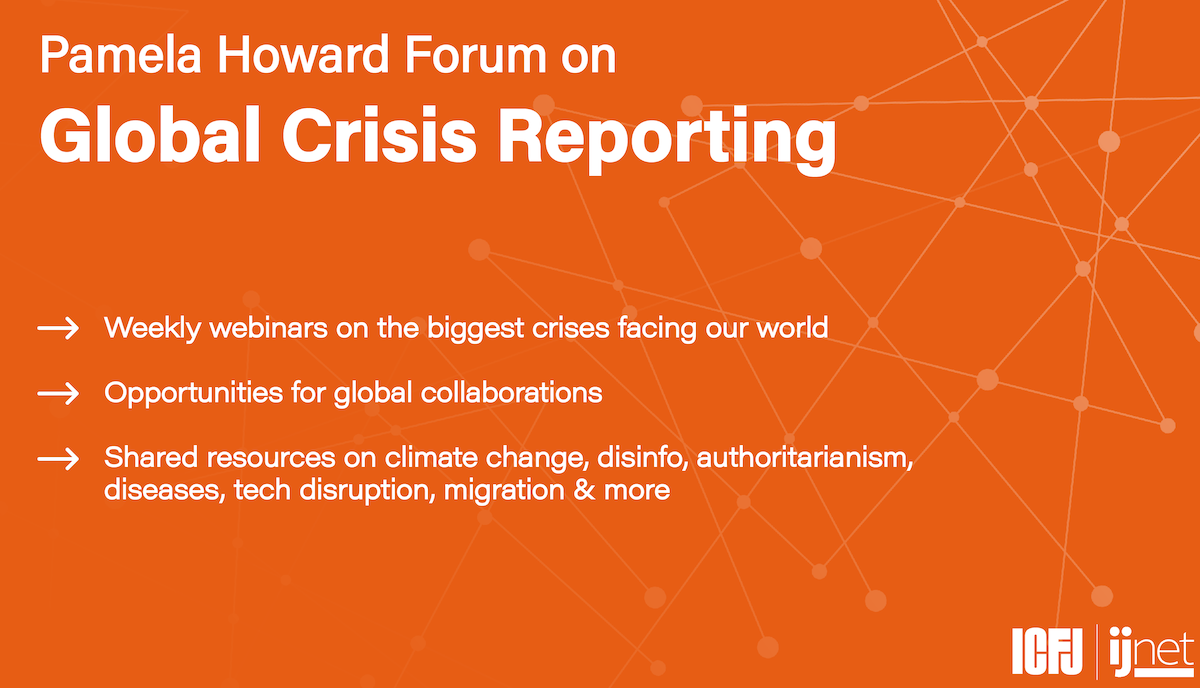 Pamela Howard Forum on
Global Crisis Reporting

→ Weekly webinars on the biggest crises facing our world

→ Opportunities for global collaborations

→ Shared resources on climate change, disinfo, authoritarianism, diseases, tech disruption, migration & more

ICFJ | ijnet